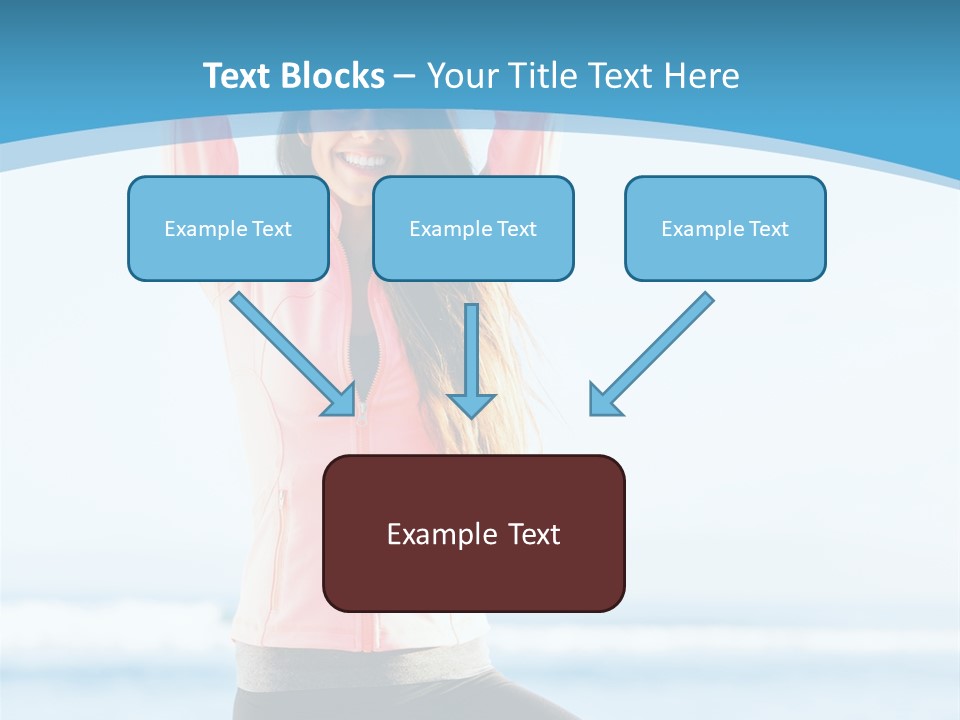 Text Blocks – Your Title Text Here

Example Text

Example Text

Example Text

Example Text